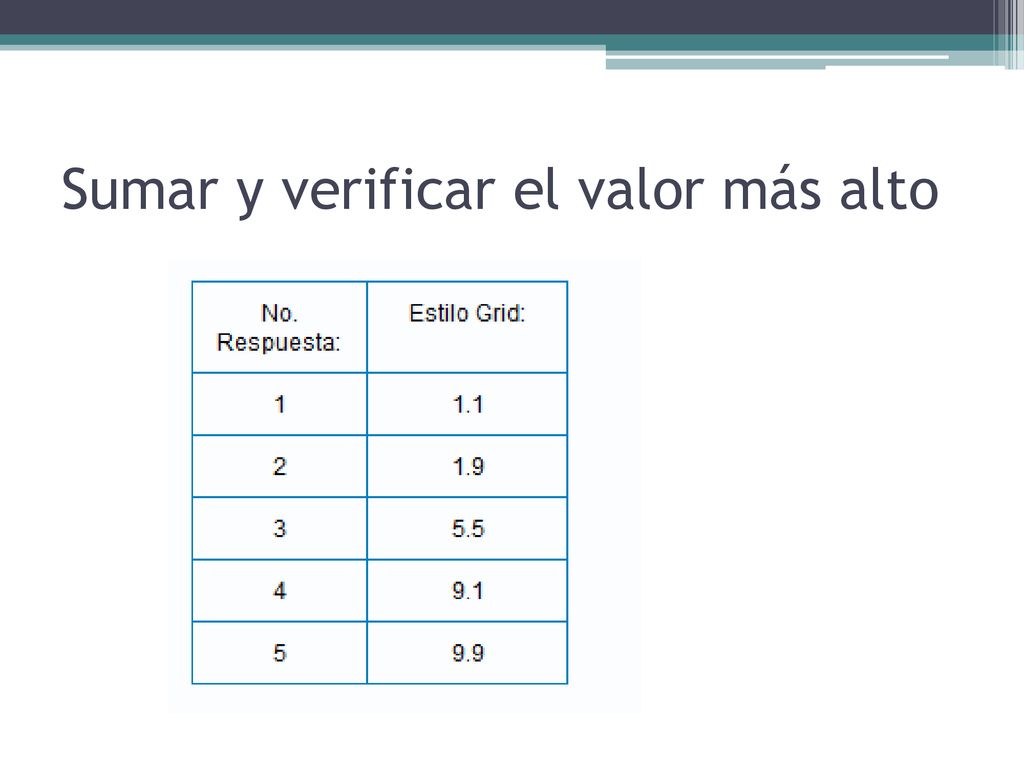 Sumar y verificar el valor más alto

| No. Respuesta: | Estilo Grid: |
|---|---|
| 1 | 1.1 |
| 2 | 1.9 |
| 3 | 5.5 |
| 4 | 9.1 |
| 5 | 9.9 |